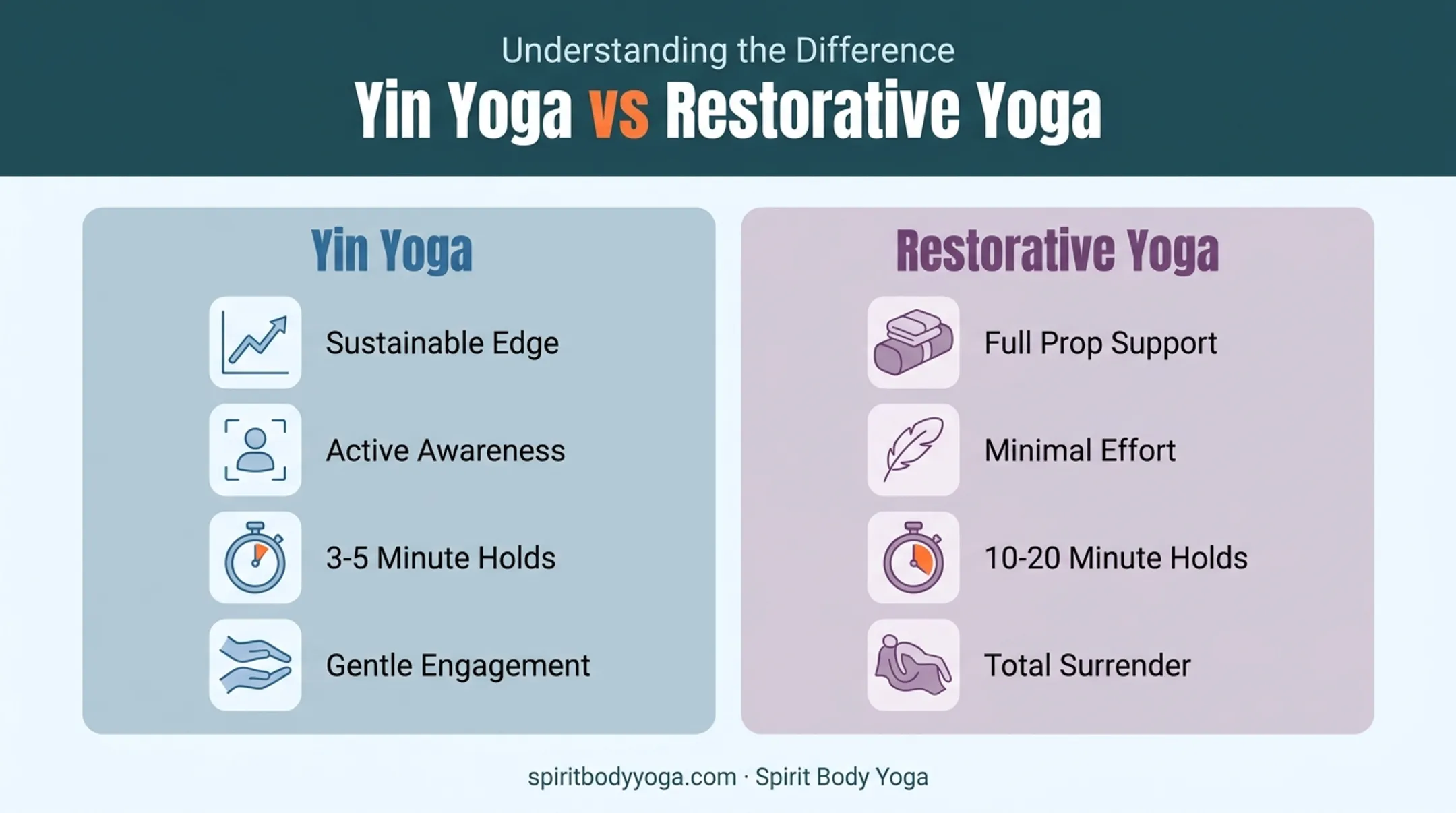 Understanding the Difference

Yin Yoga vs Restorative Yoga

Yin Yoga

Sustainable Edge

Active Awareness

3-5 Minute Holds

Gentle Engagement

Restorative Yoga

Full Prop Support

Minimal Effort

10-20 Minute Holds

Total Surrender

spiritbodyyoga.com · Spirit Body Yoga